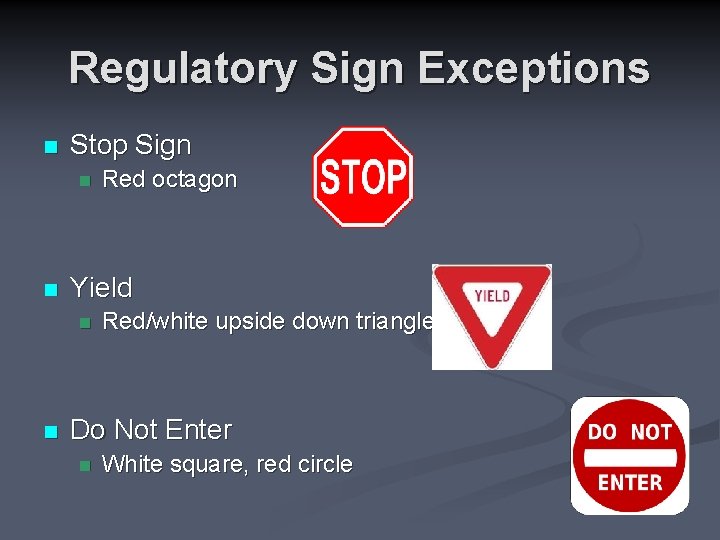 Regulatory Sign Exceptions

Stop Sign

Red octagon

STOP

Yield

Red/white upside down triangle

YIELD

Do Not Enter

White square, red circle

DO NOT ENTER